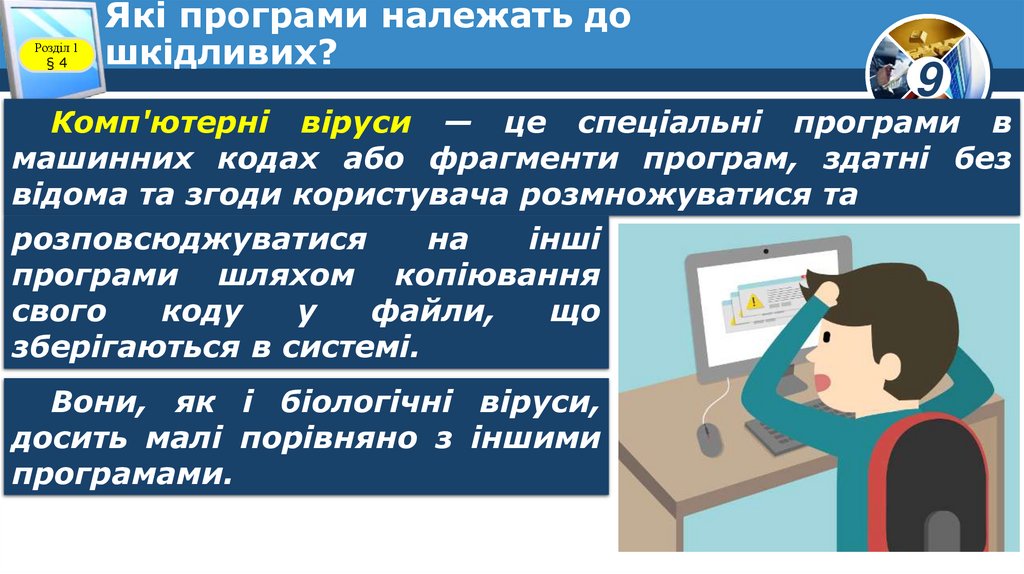 Розділ 1
§ 4

Які програми належать до шкідливих?

9

Комп'ютерні віруси — це спеціальні програми в машинних кодах або фрагменти програм, здатні без відома та згоди користувача розмножуватися та розповсюджуватися на інші програми шляхом копіювання свого коду у файли, що зберігаються в системі.

Вони, як і біологічні віруси, досить малі порівняно з іншими програмами.